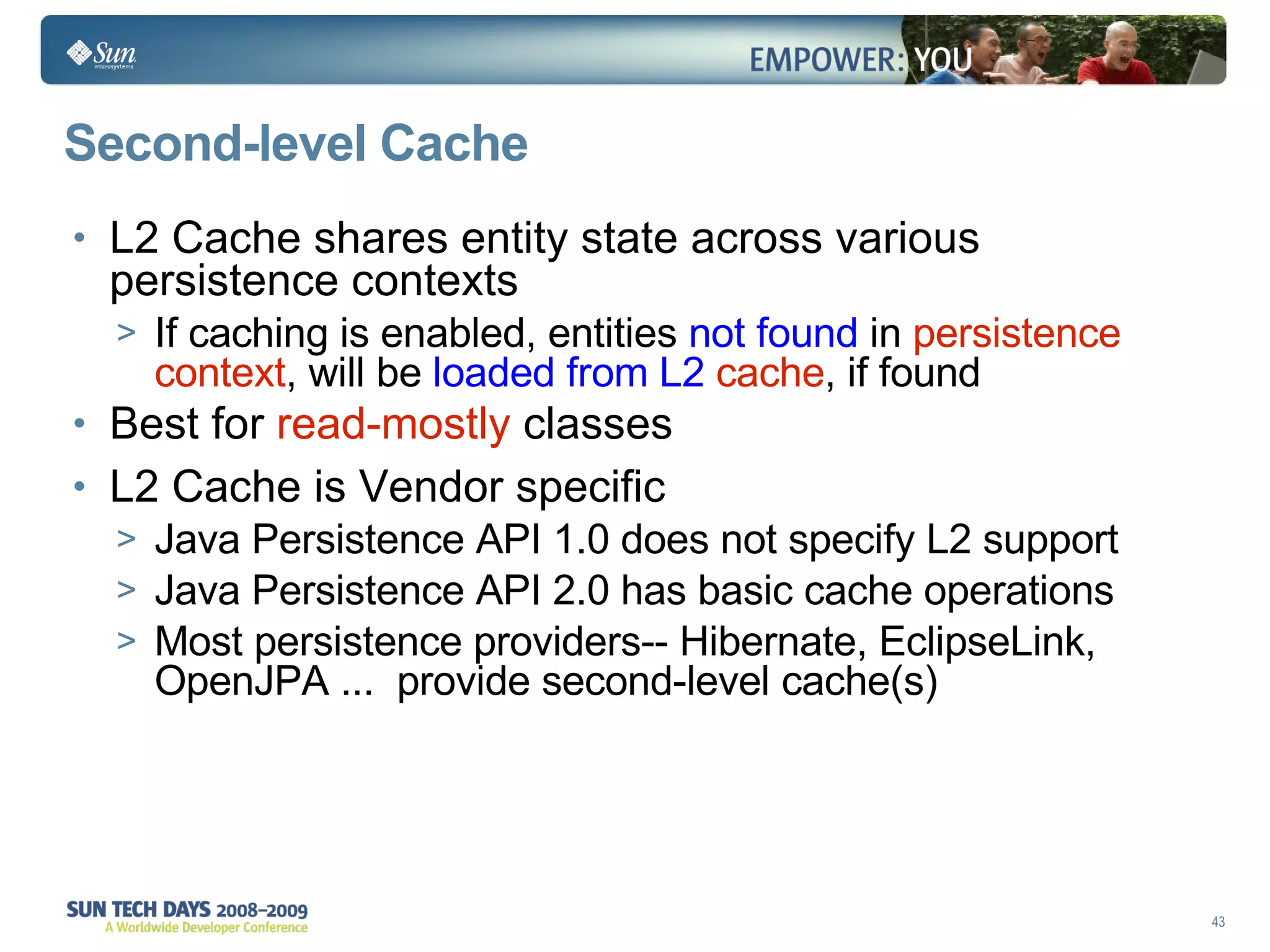 Sun microsystems

EMPOWER: YOU

Second-level Cache

• L2 Cache shares entity state across various persistence contexts

> If caching is enabled, entities not found in persistence context, will be loaded from L2 cache, if found

• Best for read-mostly classes

• L2 Cache is Vendor specific

> Java Persistence API 1.0 does not specify L2 support

> Java Persistence API 2.0 has basic cache operations

> Most persistence providers-- Hibernate, EclipseLink, OpenJPA ... provide second-level cache(s)

SUN TECH DAYS 2008–2009
A Worldwide Developer Conference

43